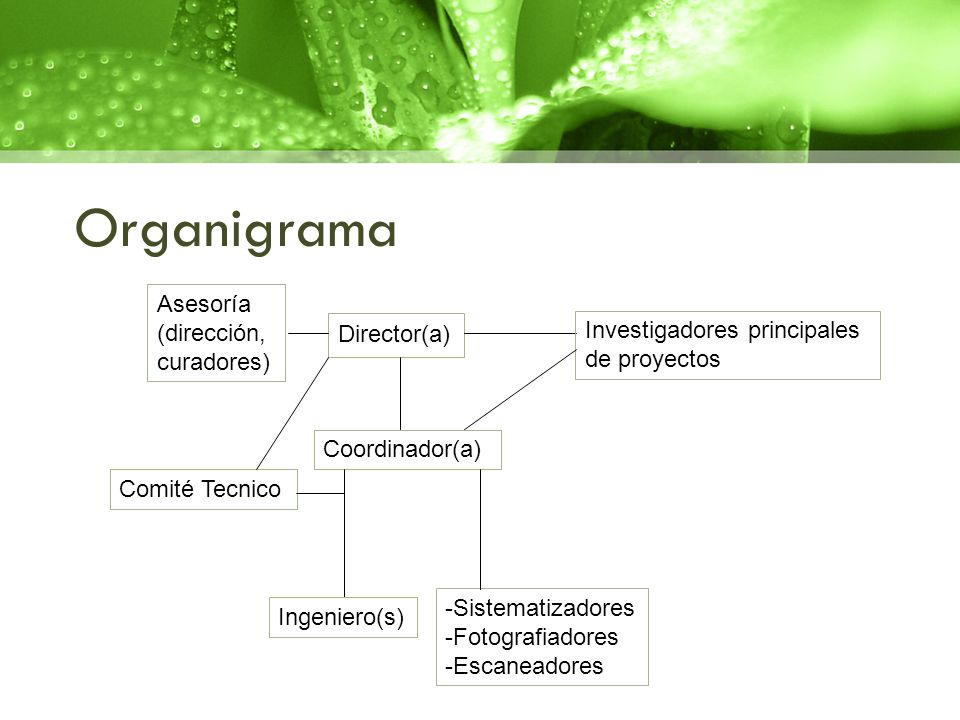 Organigrama

Asesoría (dirección, curadores)

Director(a)

Investigadores principales de proyectos

Coordinador(a)

Comité Tecnico

Ingeniero(s)

-Sistematizadores
-Fotografiadores
-Escaneadores